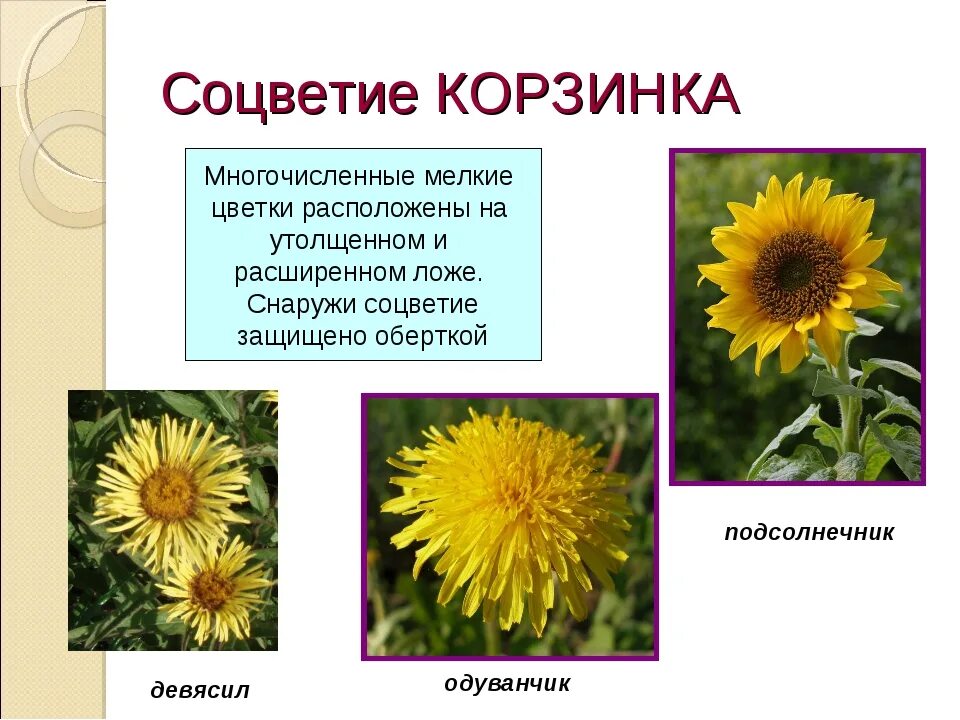 Соцветие КОРЗИНКА

Многочисленные мелкие цветки расположены на утолщенном и расширенном ложе. Снаружи соцветие защищено оберткой

подсолнечник

девясил

одуванчик